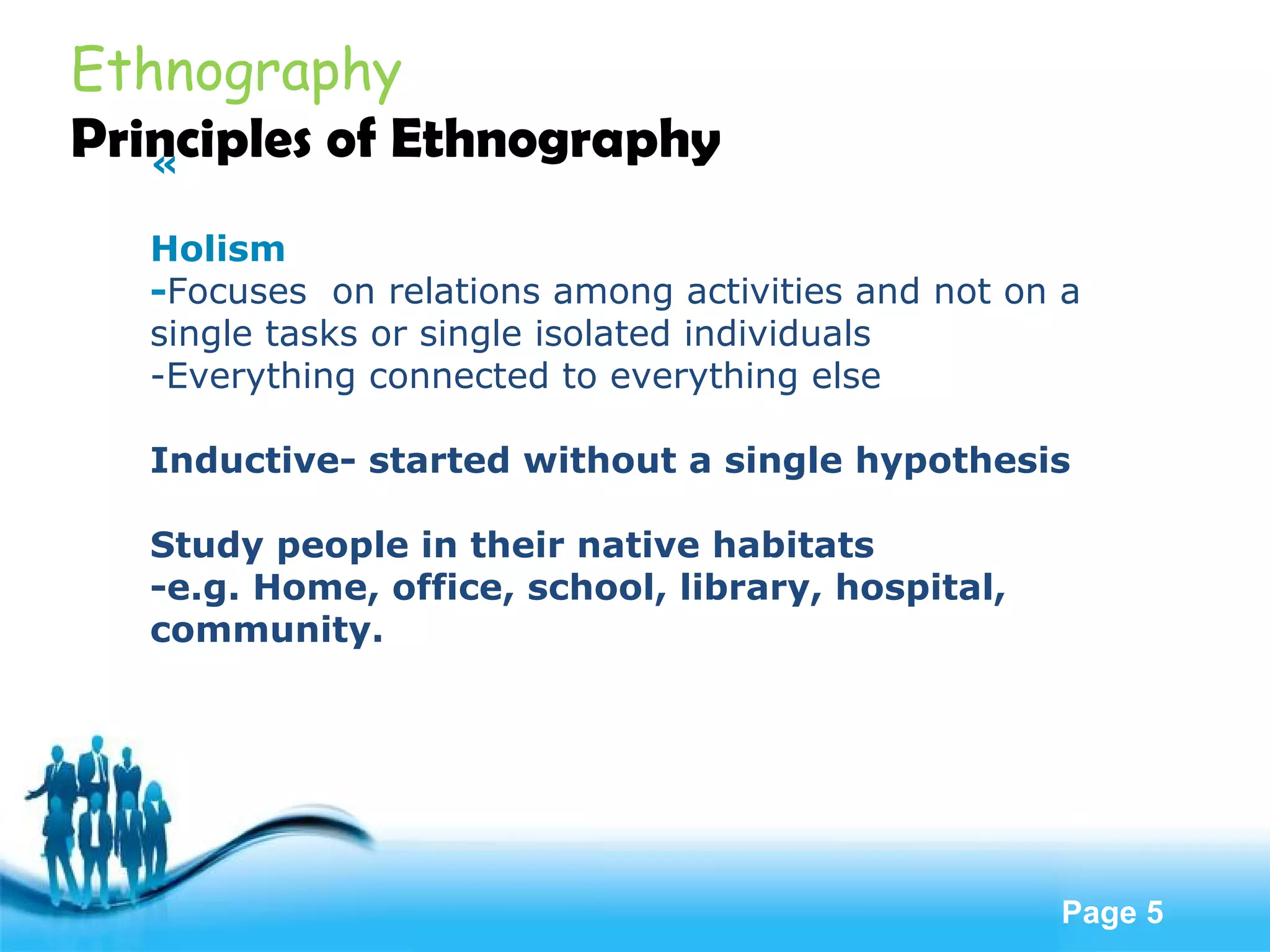 Ethnography
Principles of Ethnography
«

Holism
-Focuses on relations among activities and not on a single tasks or single isolated individuals
-Everything connected to everything else

Inductive- started without a single hypothesis

Study people in their native habitats
-e.g. Home, office, school, library, hospital, community.

Page 5